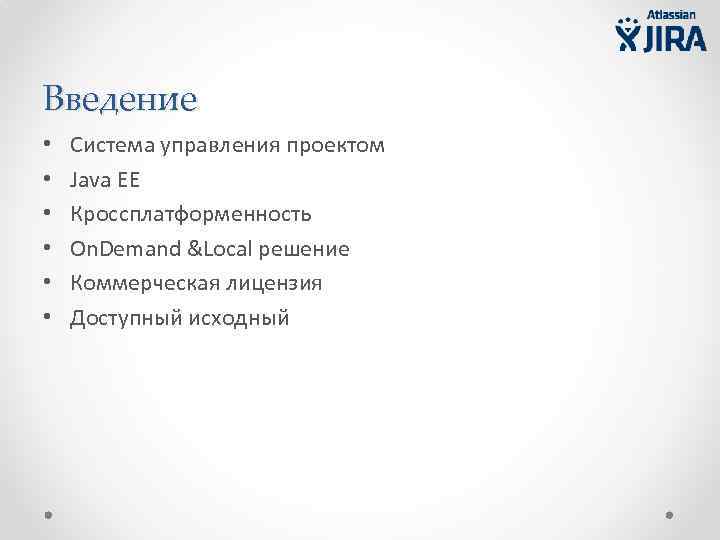 Atlassian
JIRA

Введение

• Система управления проектом
• Java EE
• Кроссплатформенность
• OnDemand &Local решение
• Коммерческая лицензия
• Доступный исходный